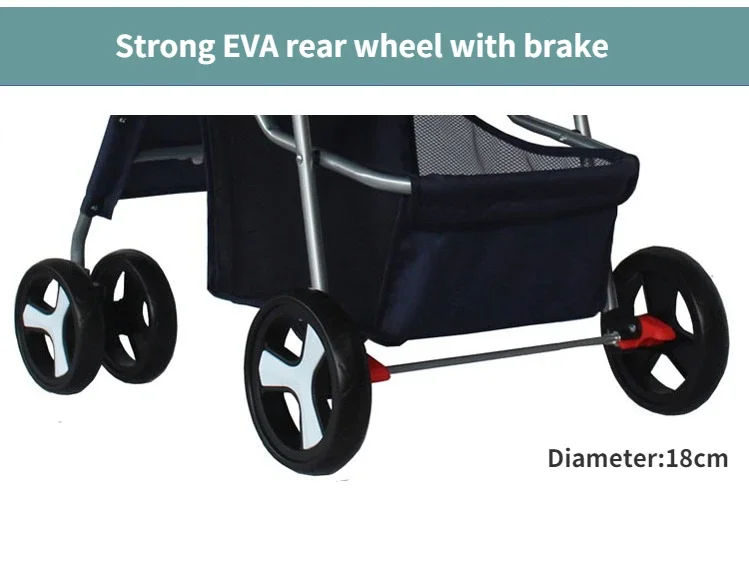 Strong EVA rear wheel with brake

Diameter:18cm